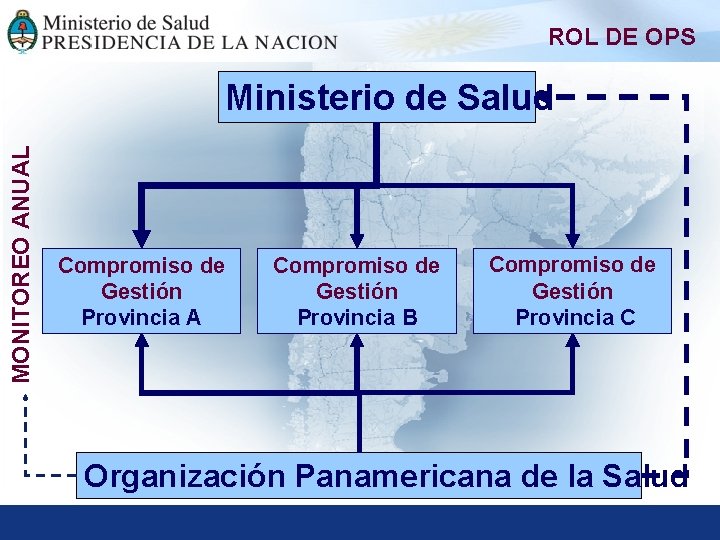 Ministerio de Salud
PRESIDENCIA DE LA NACION

ROL DE OPS

Ministerio de Salud

MONITOREO ANUAL

Compromiso de Gestión Provincia A

Compromiso de Gestión Provincia B

Compromiso de Gestión Provincia C

Organización Panamericana de la Salud